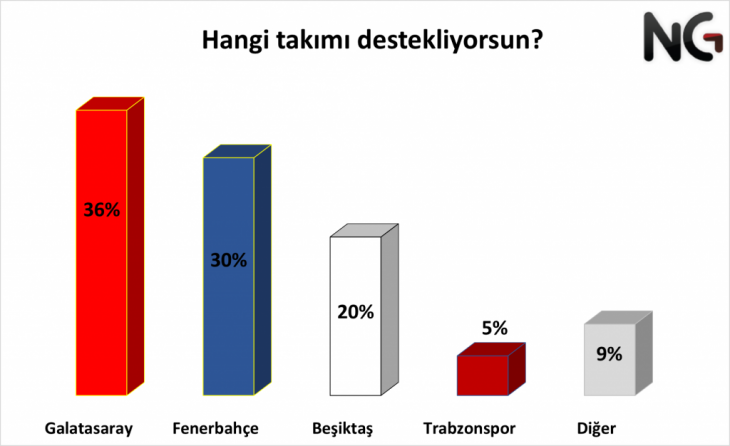 Hangi takımı destekliyorsun?

NG

36%

30%

20%

5%

9%

Galatasaray

Fenerbahçe

Beşiktaş

Trabzonspor

Diğer